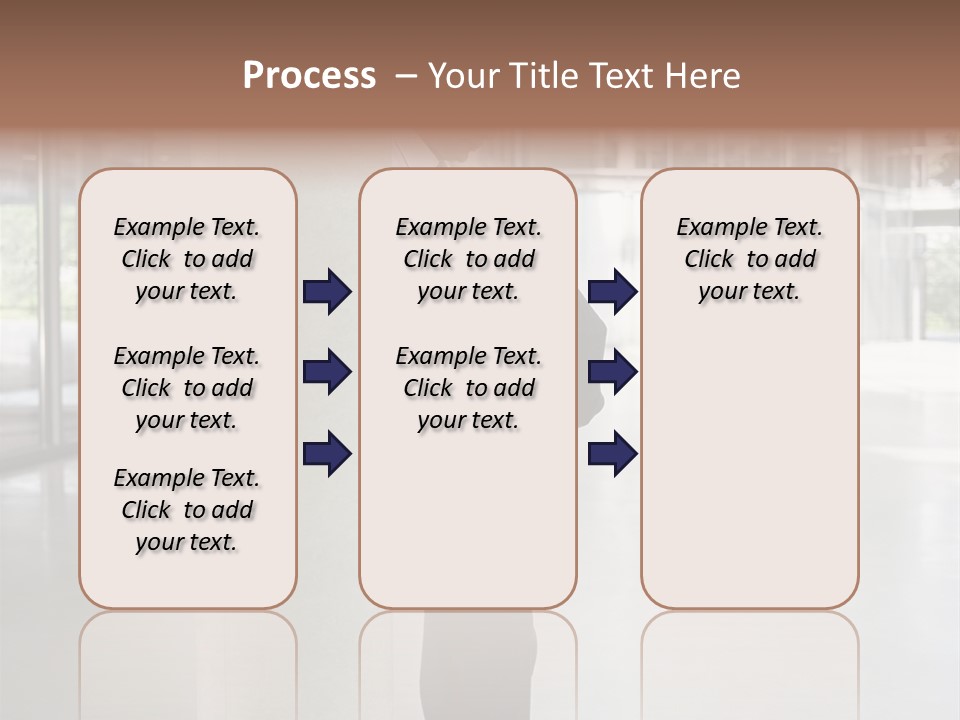 Process – Your Title Text Here

Example Text. Click to add your text.

Example Text. Click to add your text.

Example Text. Click to add your text.

Example Text. Click to add your text.

Example Text. Click to add your text.

Example Text. Click to add your text.